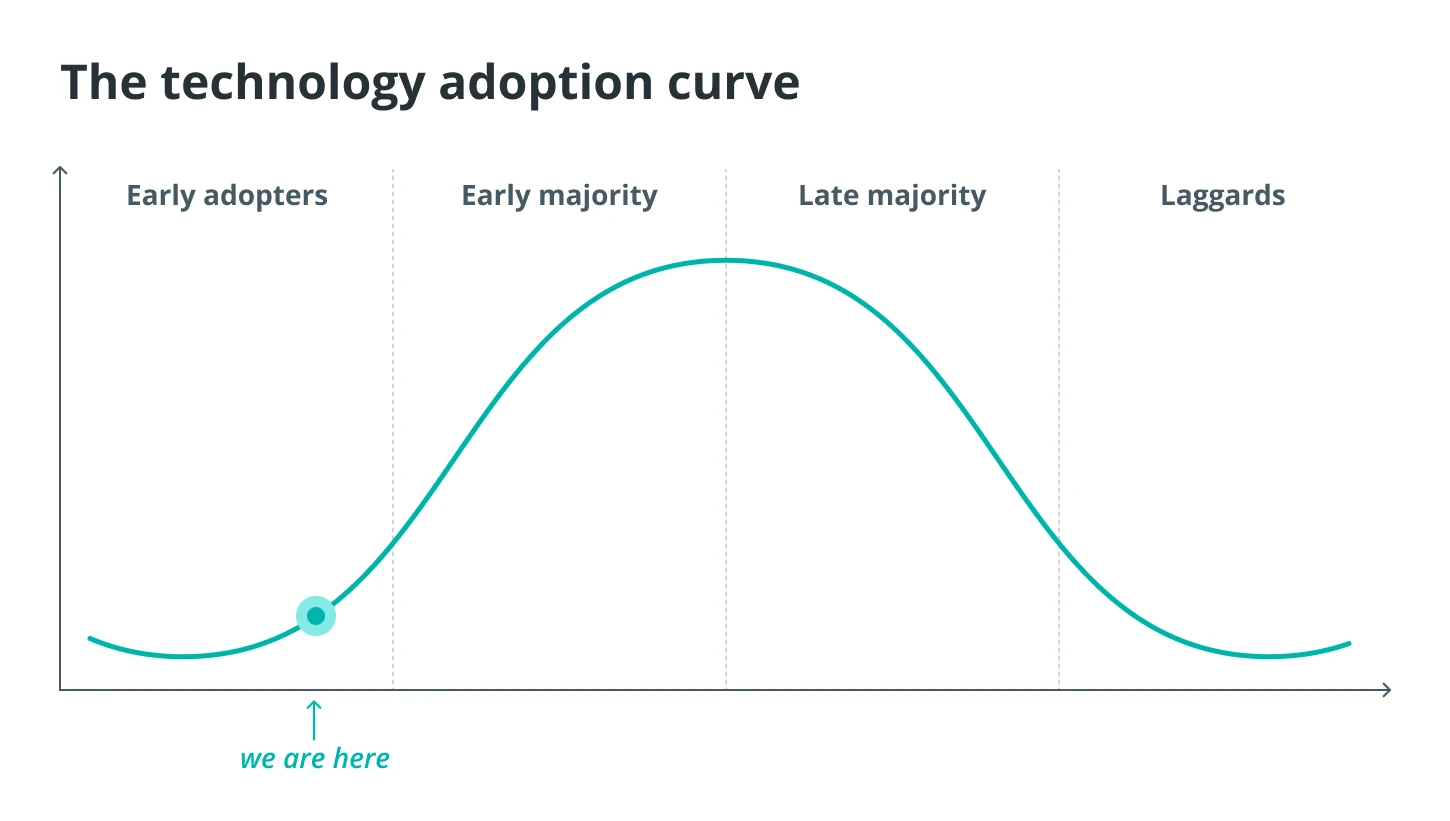 The technology adoption curve

Early adopters

Early majority

Late majority

Laggards

we are here